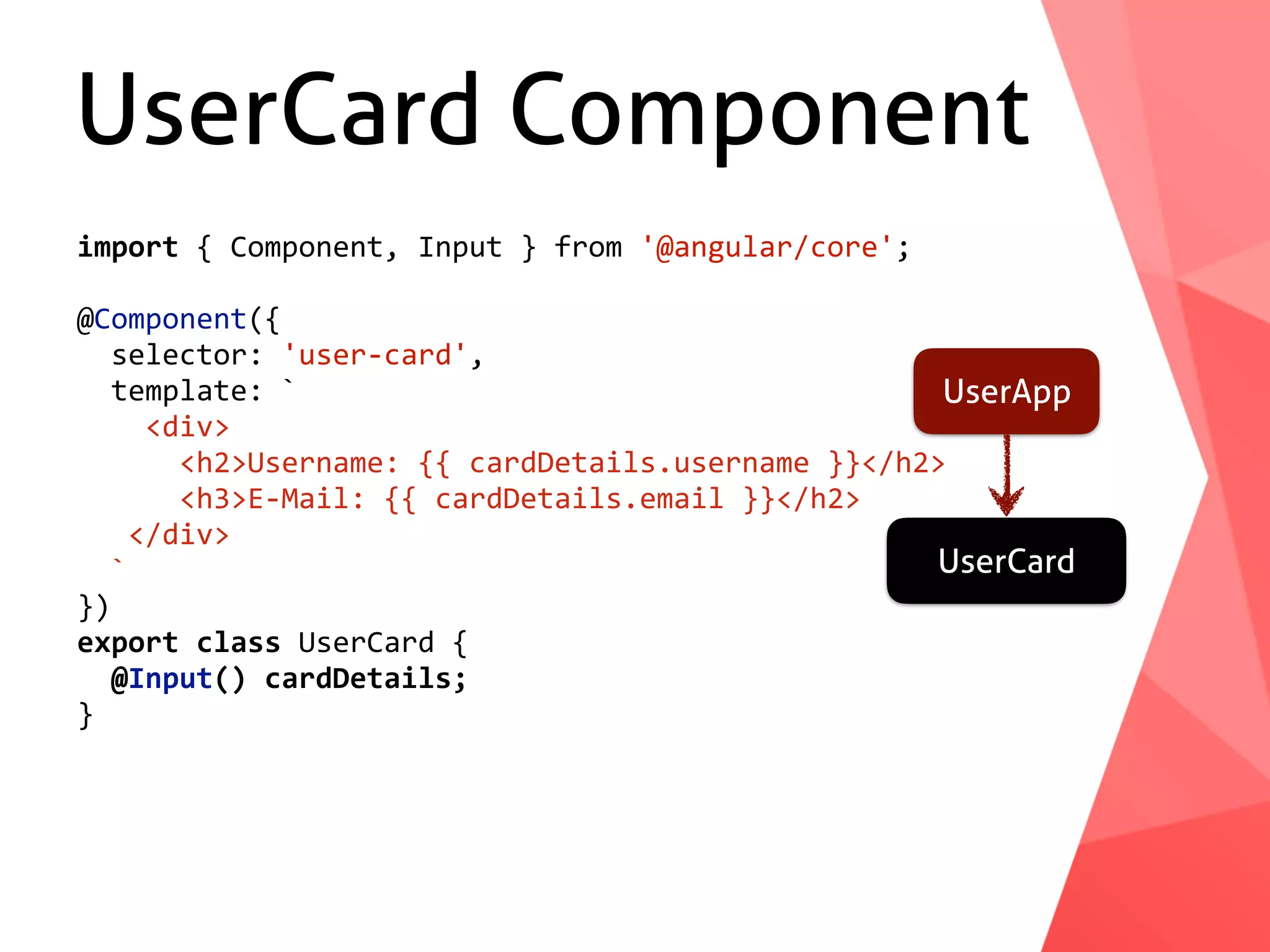 UserCard Component

import { Component, Input } from '@angular/core';

@Component({
  selector: 'user-card',
  template: `
    <div>
      <h2>Username: {{ cardDetails.username }}</h2>
      <h3>E-Mail: {{ cardDetails.email }}</h2>
    </div>
  `
})
export class UserCard {
  @Input() cardDetails;
}

UserApp

UserCard